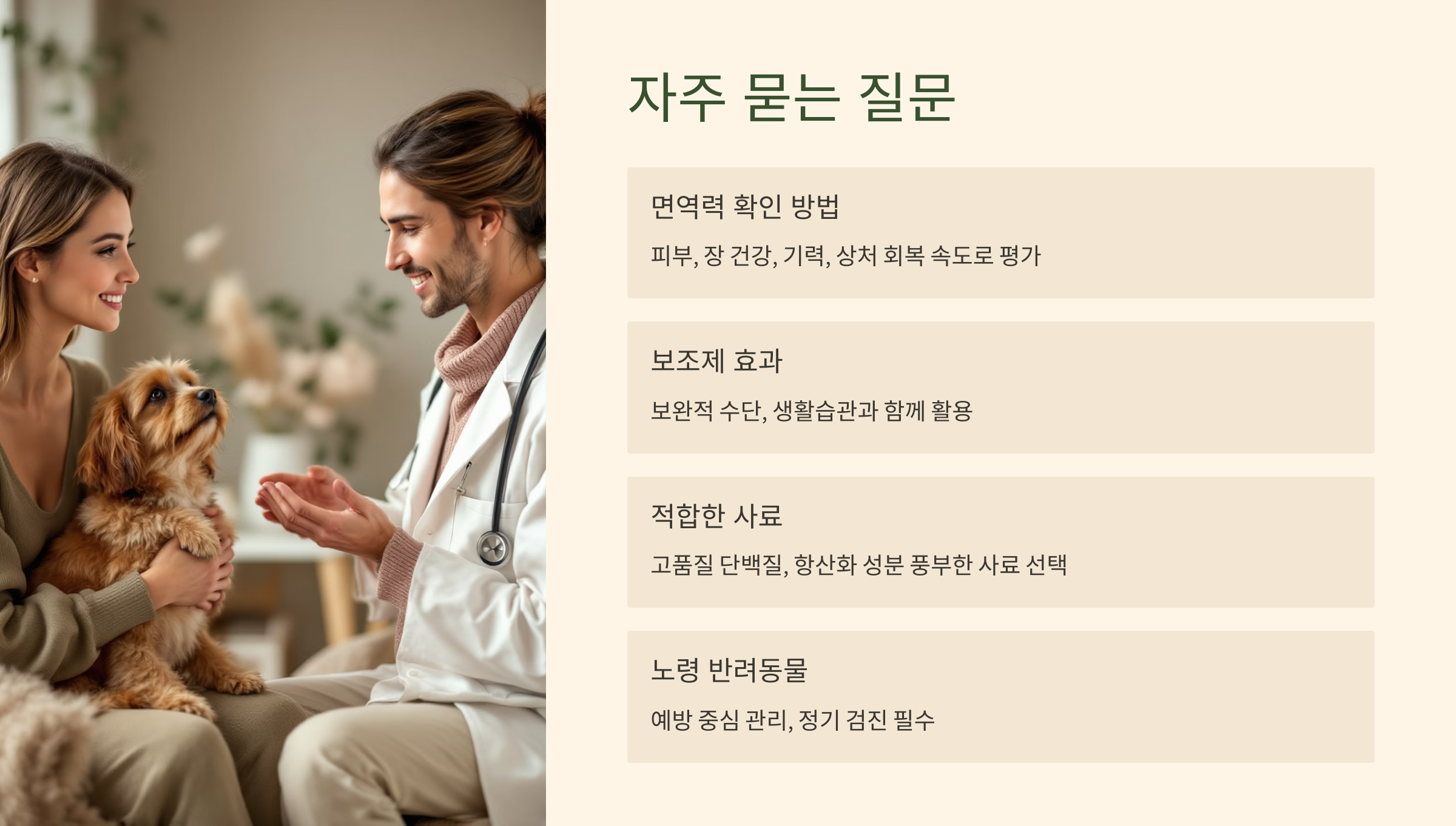 자주 묻는 질문

면역력 확인 방법

피부, 장 건강, 기력, 상처 회복 속도로 평가

보조제 효과

보완적 수단, 생활습관과 함께 활용

적합한 사료

고품질 단백질, 항산화 성분 풍부한 사료 선택

노령 반려동물

예방 중심 관리, 정기 검진 필수